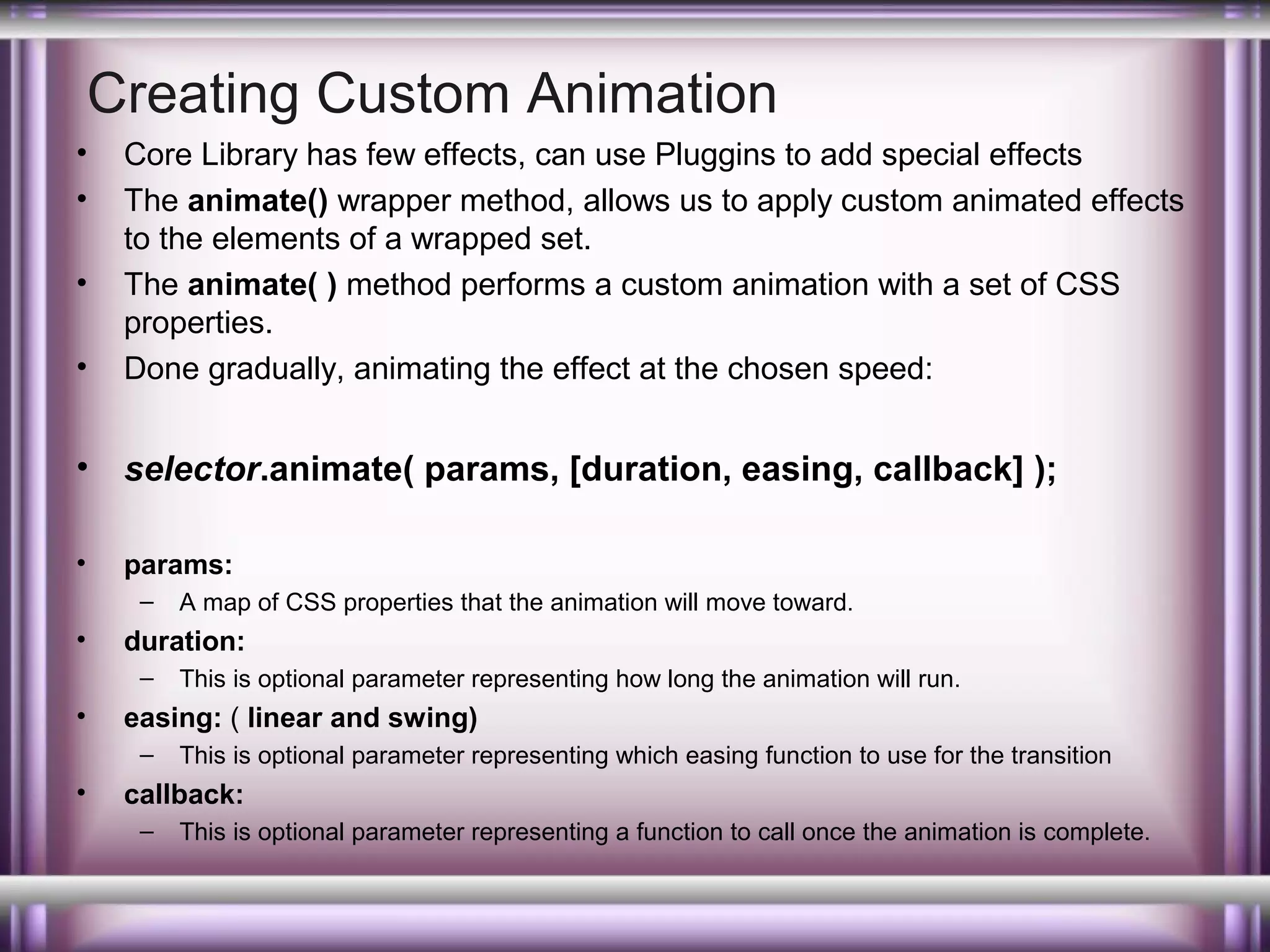 Creating Custom Animation

• Core Library has few effects, can use Pluggins to add special effects
• The animate() wrapper method, allows us to apply custom animated effects to the elements of a wrapped set.
• The animate( ) method performs a custom animation with a set of CSS properties.
• Done gradually, animating the effect at the chosen speed:

• selector.animate( params, [duration, easing, callback] );

• params:
  – A map of CSS properties that the animation will move toward.
• duration:
  – This is optional parameter representing how long the animation will run.
• easing: ( linear and swing)
  – This is optional parameter representing which easing function to use for the transition
• callback:
  – This is optional parameter representing a function to call once the animation is complete.